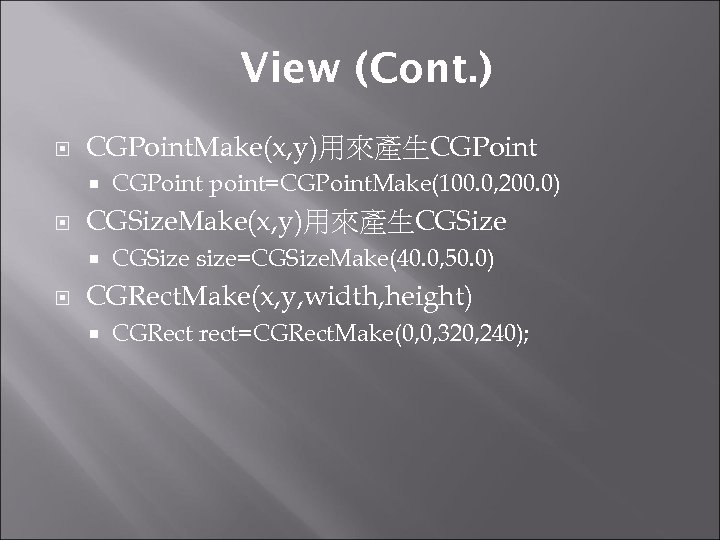 View (Cont.)

CGPointMake(x,y)用來產生CGPoint

CGPoint point=CGPointMake(100.0,200.0)

CGSizeMake(x,y)用來產生CGSize

CGSize size=CGSizeMake(40.0,50.0)

CGRectMake(x,y,width,height)

CGRect rect=CGRectMake(0,0,320,240);